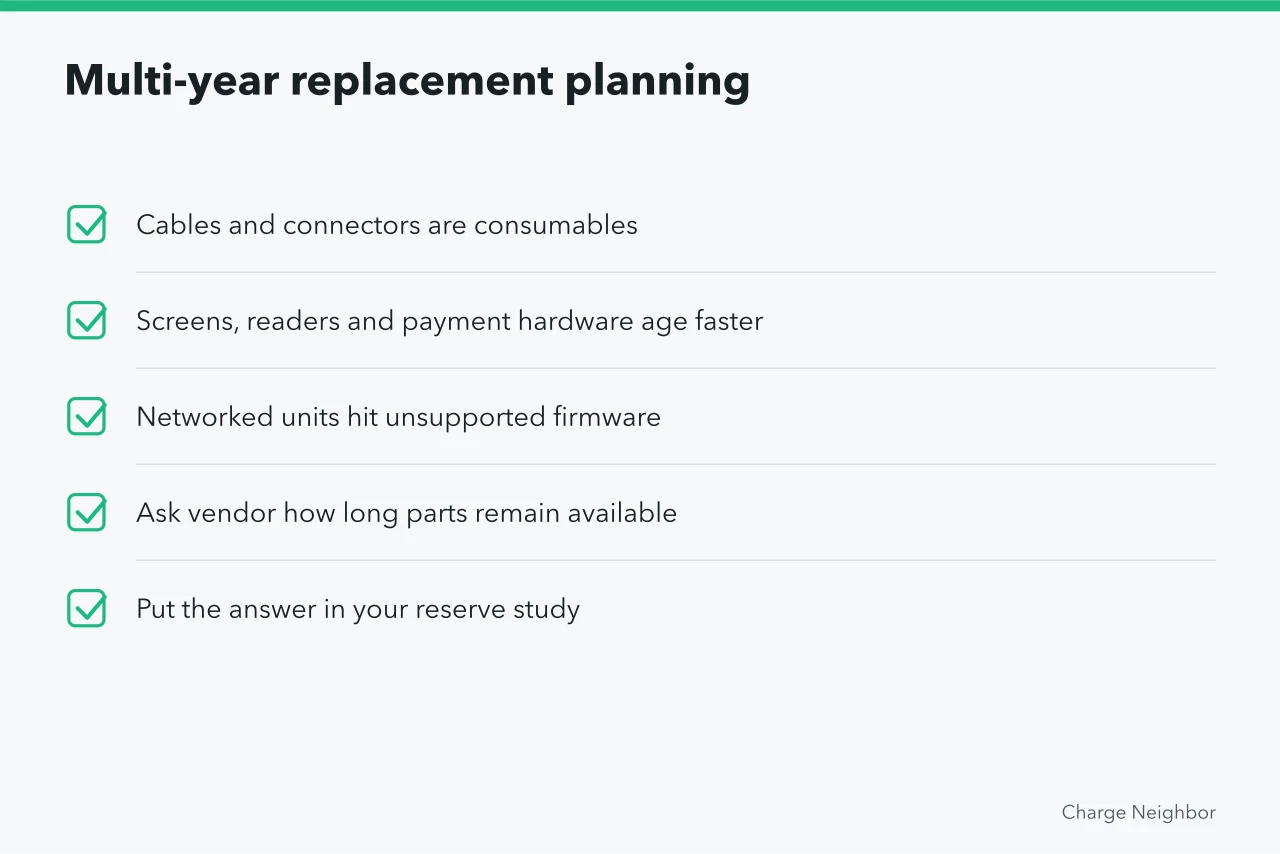 Multi-year replacement planning

Cables and connectors are consumables

Screens, readers and payment hardware age faster

Networked units hit unsupported firmware

Ask vendor how long parts remain available

Put the answer in your reserve study

Charge Neighbor